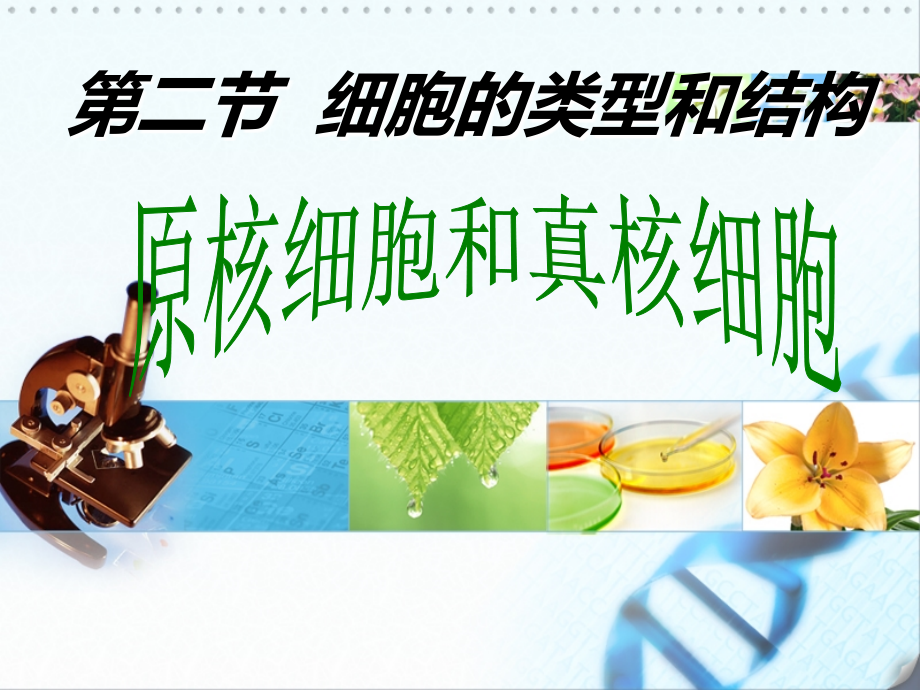 第二节 细胞的类型和结构

原核细胞和真核细胞